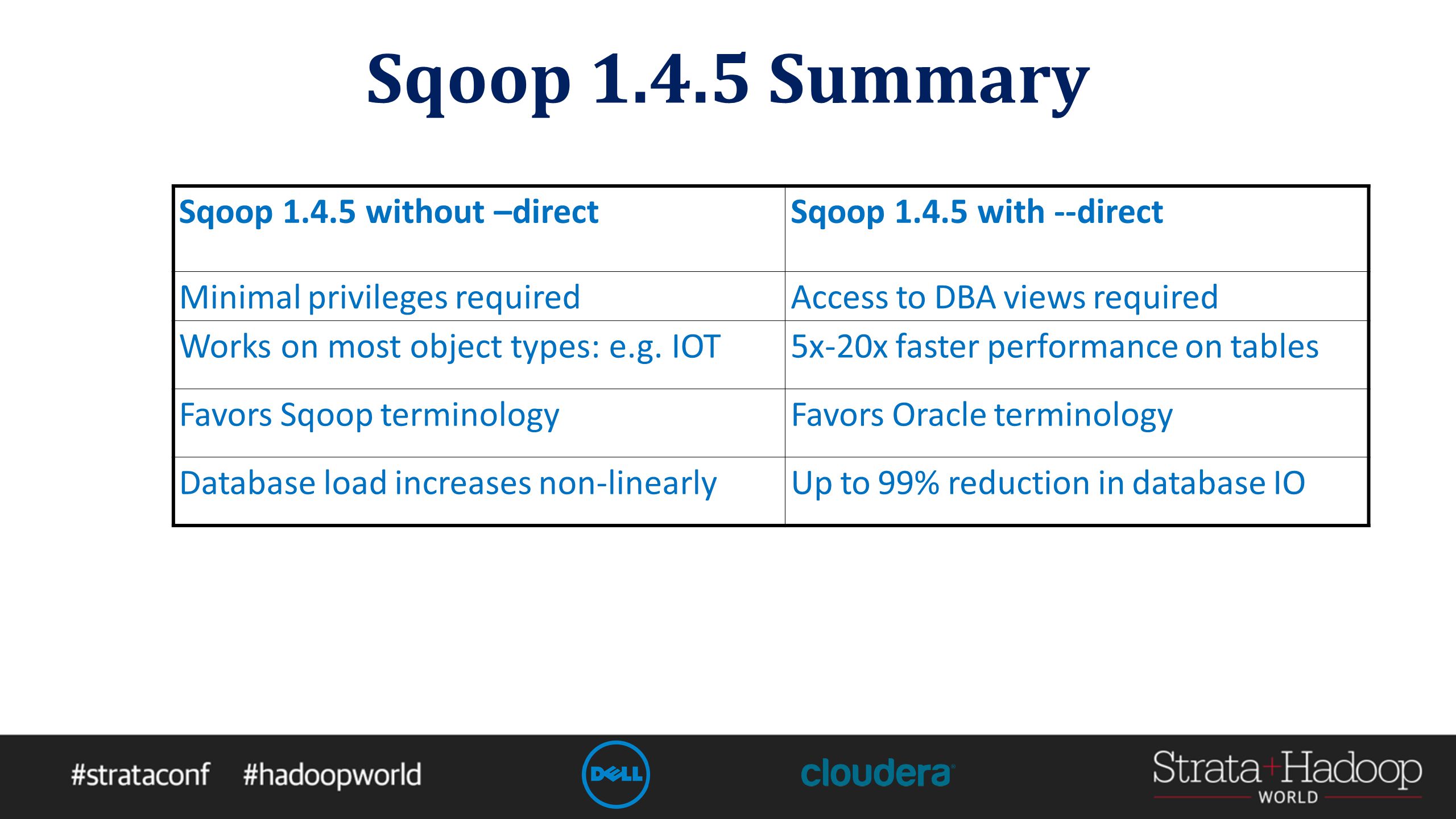 Sqoop 1.4.5 Summary

| Sqoop 1.4.5 without –direct | Sqoop 1.4.5 with --direct |
|---|---|
| Minimal privileges required | Access to DBA views required |
| Works on most object types: e.g. IOT | 5x-20x faster performance on tables |
| Favors Sqoop terminology | Favors Oracle terminology |
| Database load increases non-linearly | Up to 99% reduction in database IO |

#strataconf #hadoopworld

DELL

cloudera

Strata+Hadoop WORLD